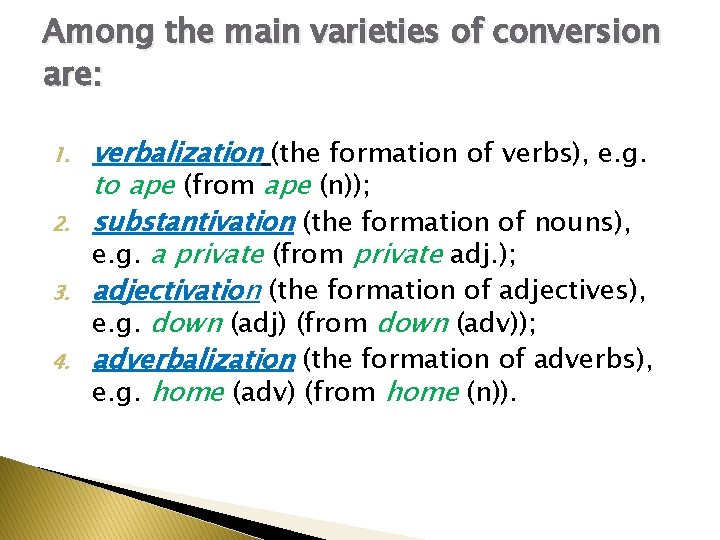 Among the main varieties of conversion are:

1. verbalization (the formation of verbs), e.g. to ape (from ape (n));
2. substantivation (the formation of nouns), e.g. a private (from private adj.);
3. adjectivation (the formation of adjectives), e.g. down (adj) (from down (adv));
4. adverbalization (the formation of adverbs), e.g. home (adv) (from home (n)).